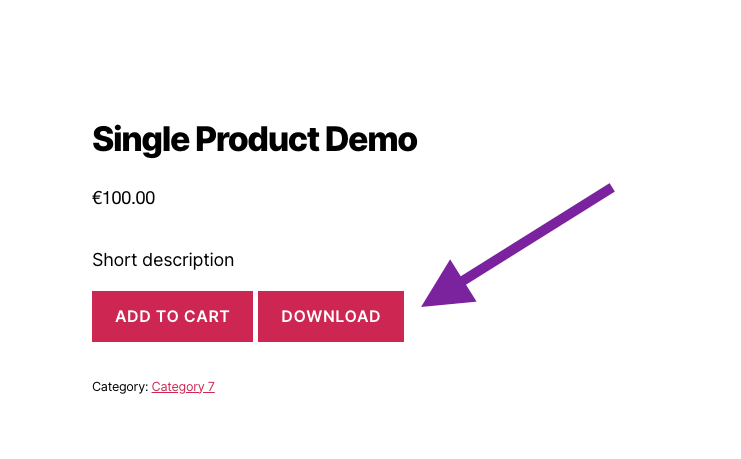 Single Product Demo

€100.00

Short description

ADD TO CART DOWNLOAD

Category: Category 7